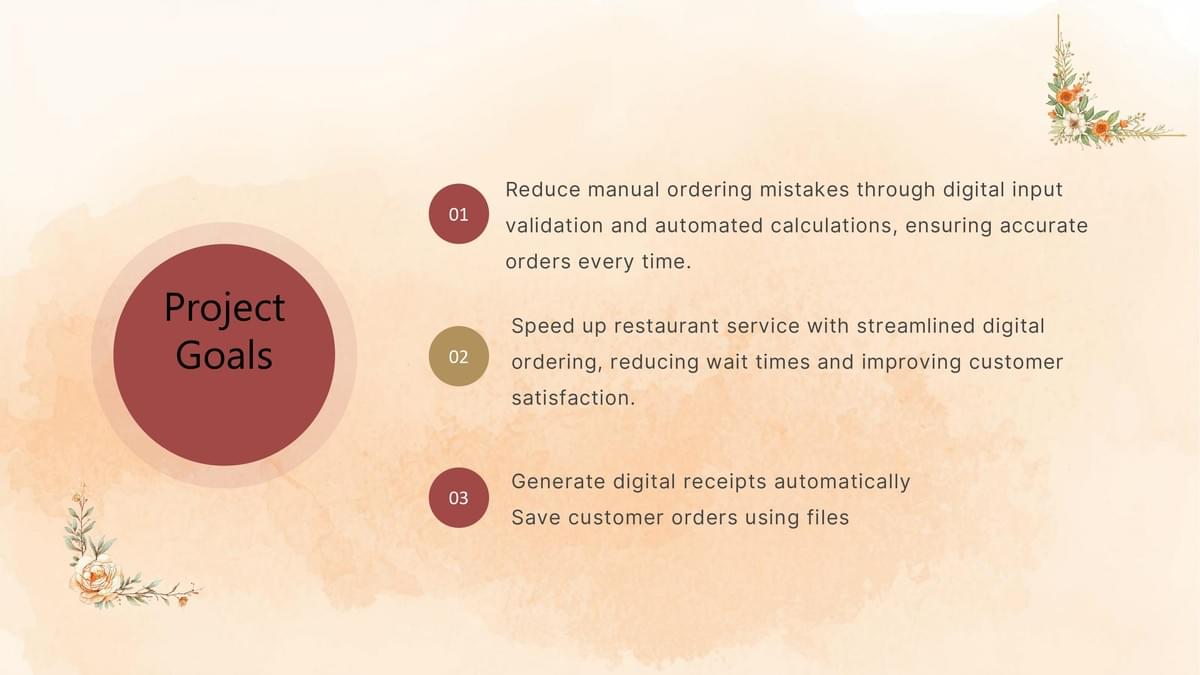 Project Goals

01

Reduce manual ordering mistakes through digital input validation and automated calculations, ensuring accurate orders every time.

02

Speed up restaurant service with streamlined digital ordering, reducing wait times and improving customer satisfaction.

03

Generate digital receipts automatically
Save customer orders using files